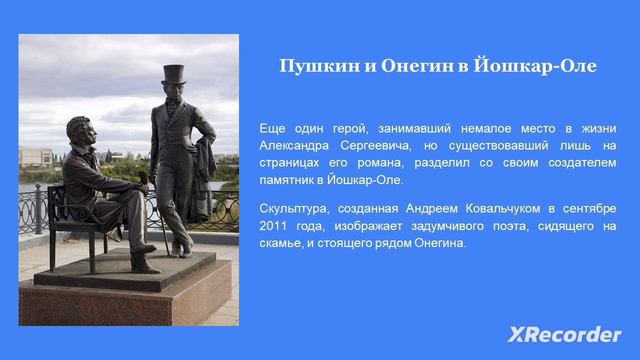 Пушкин и Онегин в Йошкар-Оле

Еще один герой, занимавший немалое место в жизни Александра Сергеевича, но существовавший лишь на страницах его романа, разделил со своим создателем памятник в Йошкар-Оле.

Скульптура, созданная Андреем Ковальчуком в сентябре 2011 года, изображает задумчивого поэта, сидящего на скамье, и стоящего рядом Онегина.

XRecorder